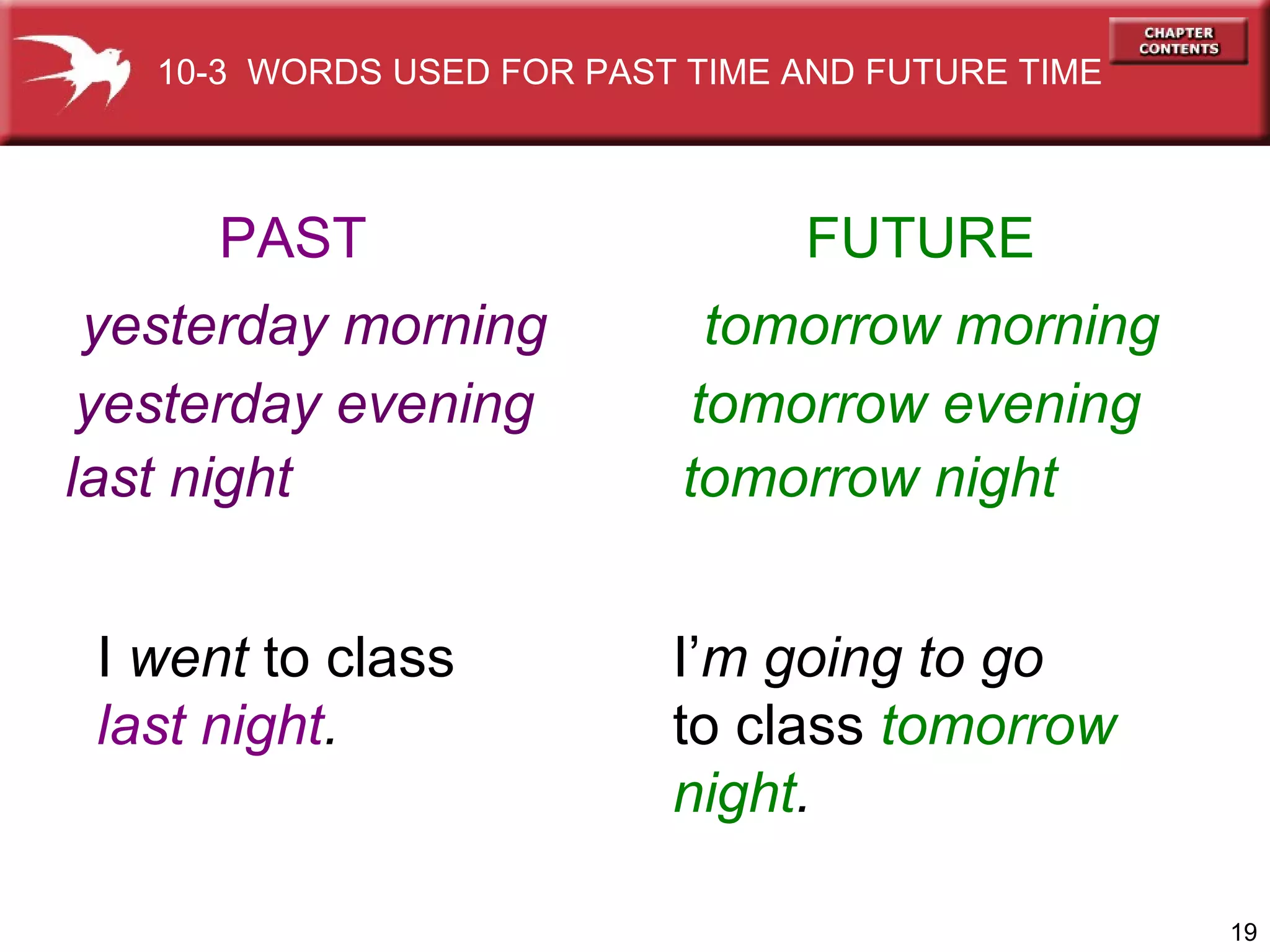 10-3 WORDS USED FOR PAST TIME AND FUTURE TIME

CHAPTER CONTENTS

PAST

yesterday morning
yesterday evening
last night

I went to class last night.

FUTURE

tomorrow morning
tomorrow evening
tomorrow night

I'm going to go to class tomorrow night.

19